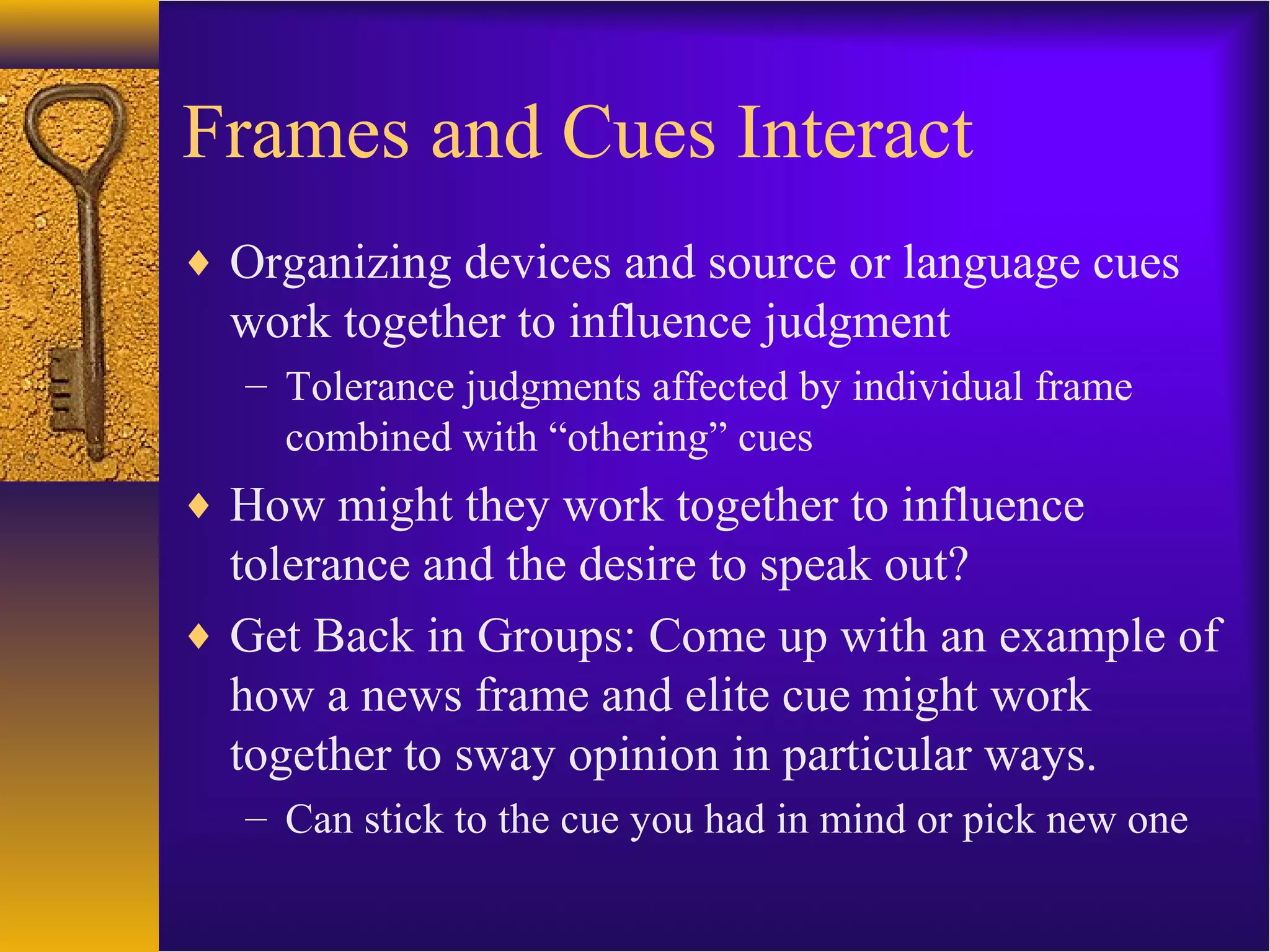 Frames and Cues Interact

♦ Organizing devices and source or language cues work together to influence judgment

– Tolerance judgments affected by individual frame combined with “othering” cues

♦ How might they work together to influence tolerance and the desire to speak out?

♦ Get Back in Groups: Come up with an example of how a news frame and elite cue might work together to sway opinion in particular ways.

– Can stick to the cue you had in mind or pick new one